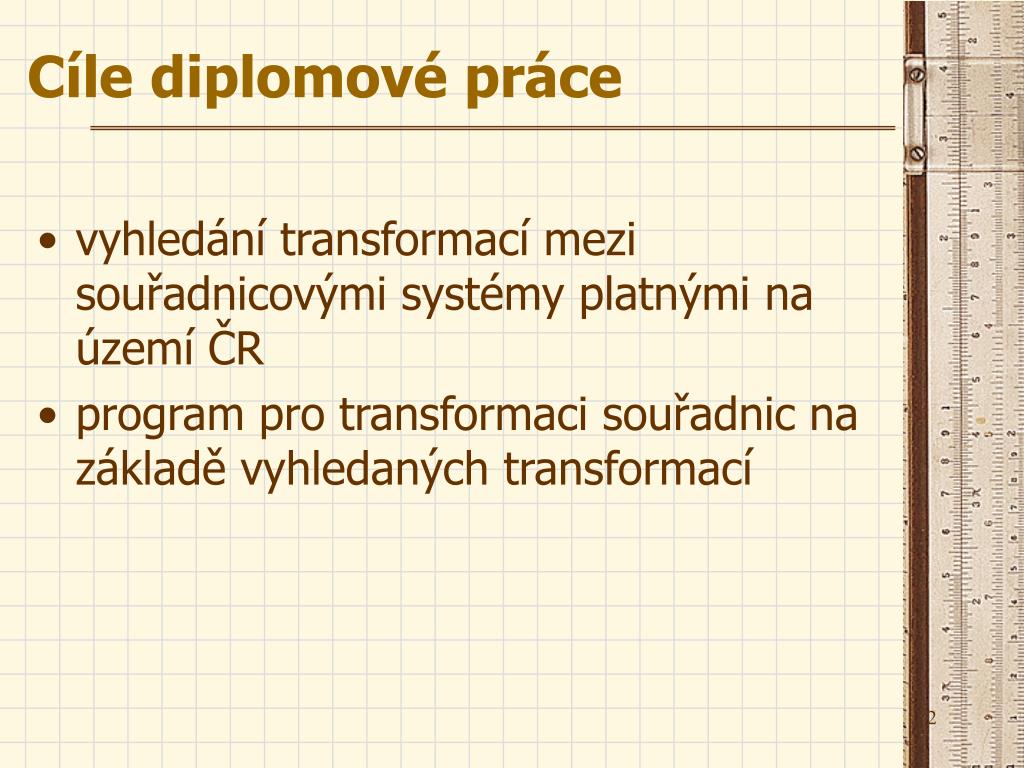 Cíle diplomové práce

• vyhledání transformací mezi souřadnicovými systémy platnými na území ČR
• program pro transformaci souřadnic na základě vyhledaných transformací

2